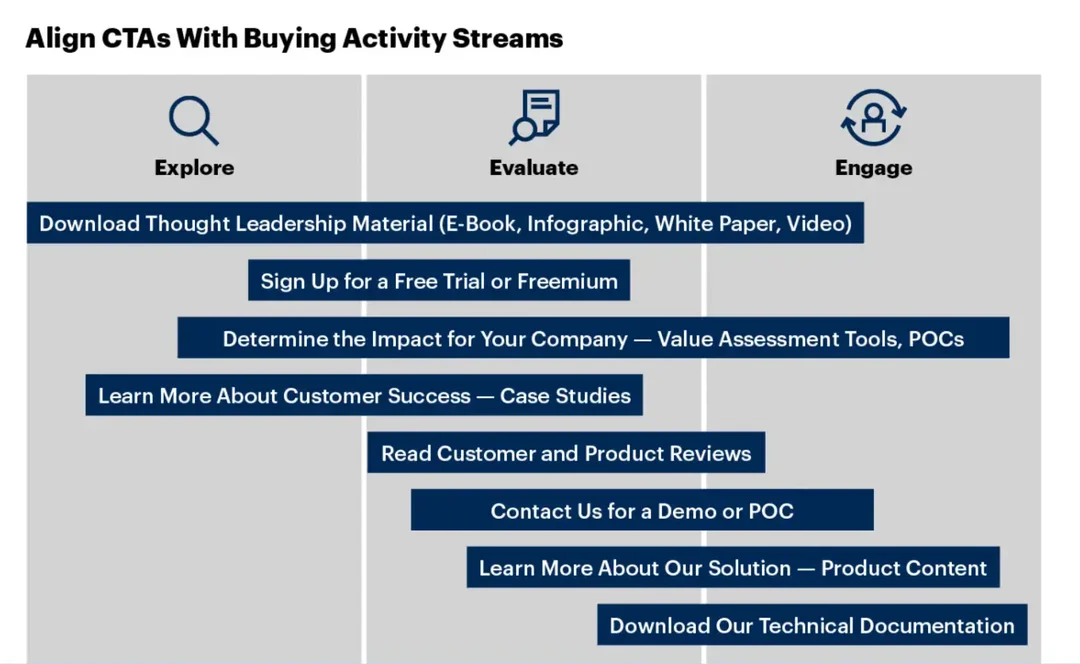 Align CTAs With Buying Activity Streams

Explore

Evaluate

Engage

Download Thought Leadership Material (E-Book, Infographic, White Paper, Video)

Sign Up for a Free Trial or Freemium

Determine the Impact for Your Company — Value Assessment Tools, POCs

Learn More About Customer Success — Case Studies

Read Customer and Product Reviews

Contact Us for a Demo or POC

Learn More About Our Solution — Product Content

Download Our Technical Documentation